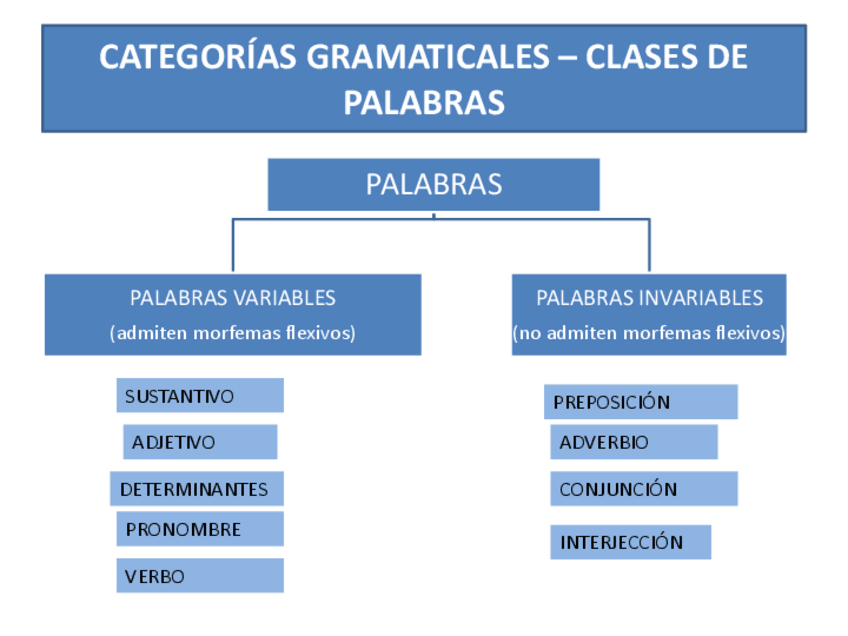 CATEGORÍAS GRAMATICALES – CLASES DE PALABRAS

PALABRAS

PALABRAS VARIABLES
(admiten morfemas flexivos)

SUSTANTIVO

ADJETIVO

DETERMINANTES

PRONOMBRE

VERBO

PALABRAS INVARIABLES
(no admiten morfemas flexivos)

PREPOSICIÓN

ADVERBIO

CONJUNCIÓN

INTERJECCIÓN